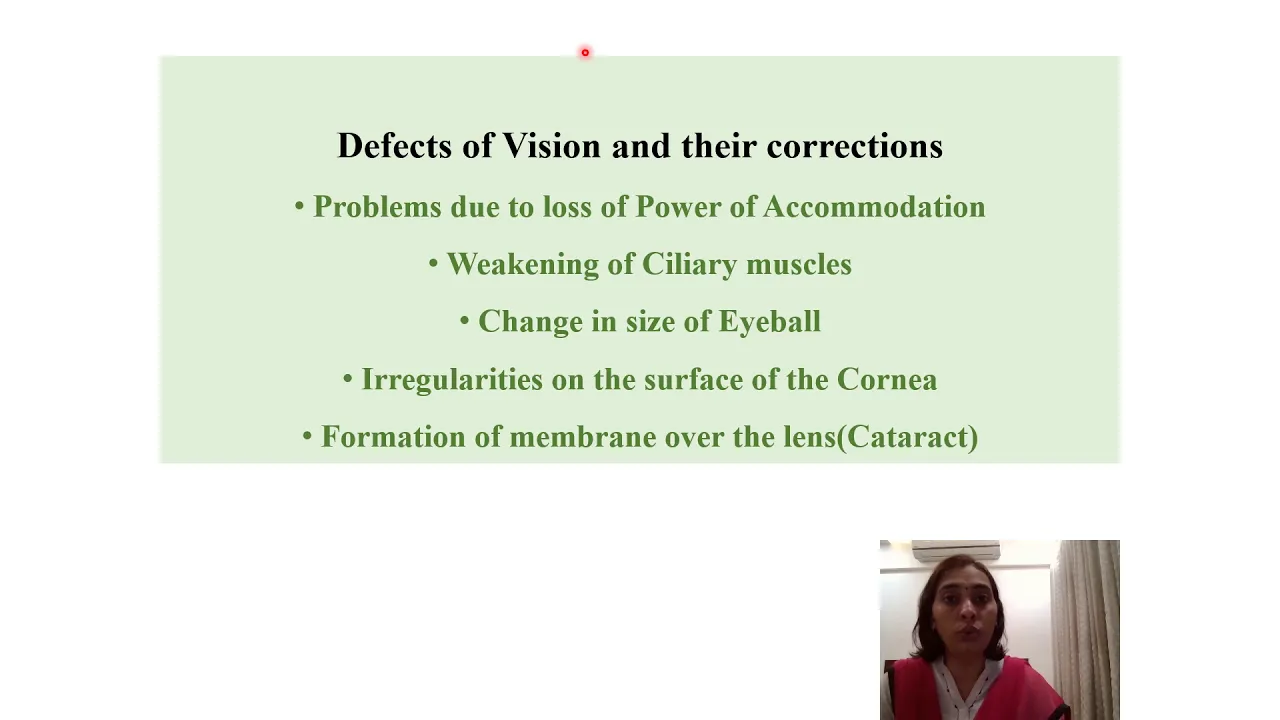 Defects of Vision and their corrections

• Problems due to loss of Power of Accommodation

• Weakening of Ciliary muscles

• Change in size of Eyeball

• Irregularities on the surface of the Cornea

• Formation of membrane over the lens(Cataract)